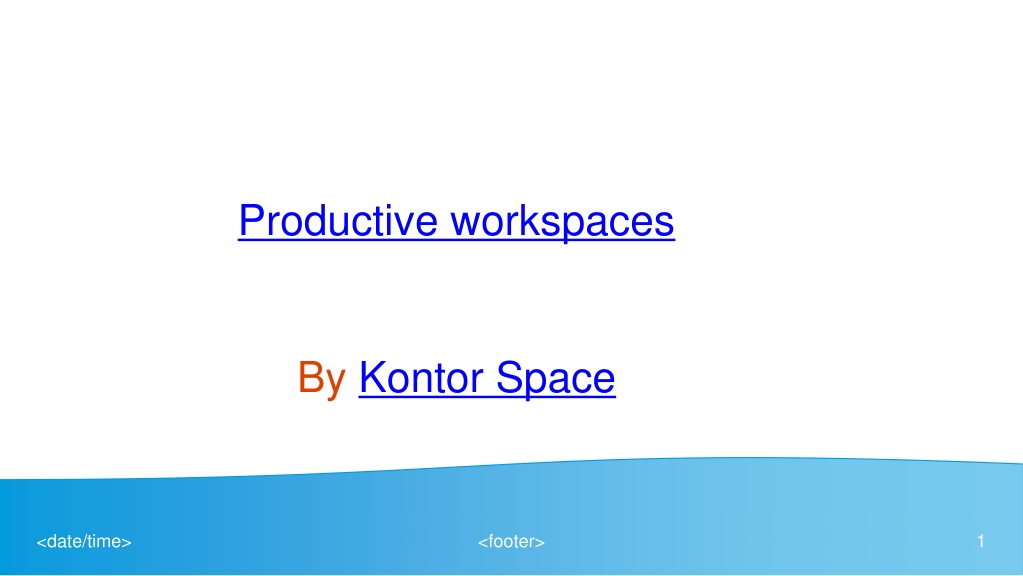 Productive workspaces

By Kontor Space

<date/time>

<footer>

1